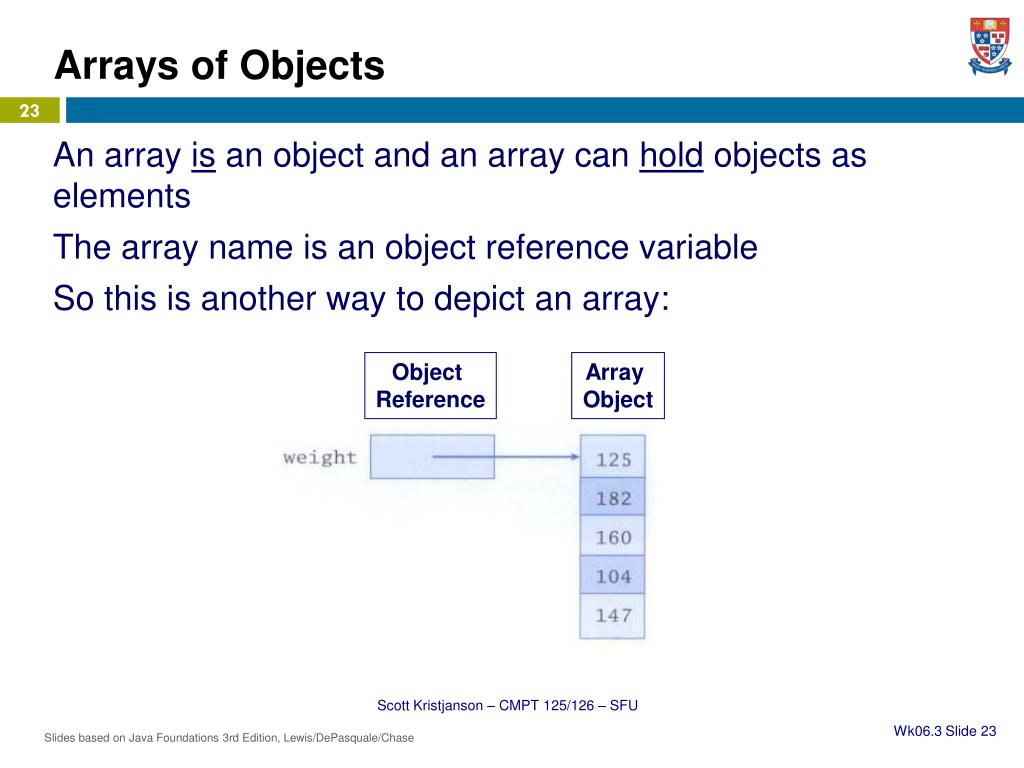 Arrays of Objects

23

An array is an object and an array can hold objects as elements

The array name is an object reference variable

So this is another way to depict an array:

Object Reference

Array Object

weight

125
182
160
104
147

Scott Kristjanson – CMPT 125/126 – SFU

Slides based on Java Foundations 3rd Edition, Lewis/DePasquale/Chase

Wk06.3 Slide 23